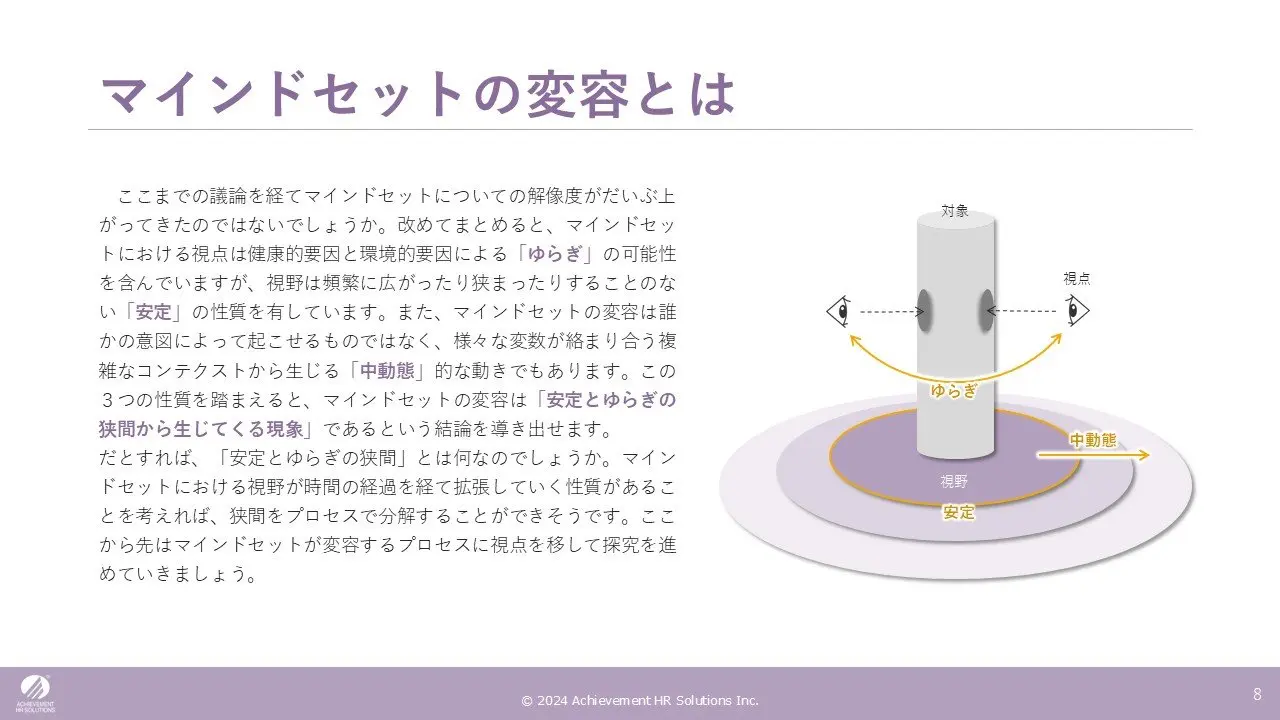 マインドセットの変容とは

ここまでの議論を経てマインドセットについての解像度がだいぶ上がってきたのではないでしょうか。改めてまとめると、マインドセットにおける視点は健康的要因と環境的要因による「ゆらぎ」の可能性を含んでいますが、視野は頻繁に広がったり狭まったりすることのない「安定」の性質を有しています。また、マインドセットの変容は誰かの意図によって起こせるものではなく、様々な変数が絡まり合う複雑なコンテクストから生じる「中動態」的な動きでもあります。この３つの性質を踏まえると、マインドセットの変容は「安定とゆらぎの狭間から生じてくる現象」であるという結論を導き出せます。
だとすれば、「安定とゆらぎの狭間」とは何なのでしょうか。マインドセットにおける視野が時間の経過を経て拡張していく性質があることを考えれば、狭間をプロセスで分解することができそうです。ここから先はマインドセットが変容するプロセスに視点を移して探究を進めていきましょう。

対象
視点
ゆらぎ
中動態
視野
安定

ACHIEVEMENT HR SOLUTIONS
© 2024 Achievement HR Solutions Inc.
8